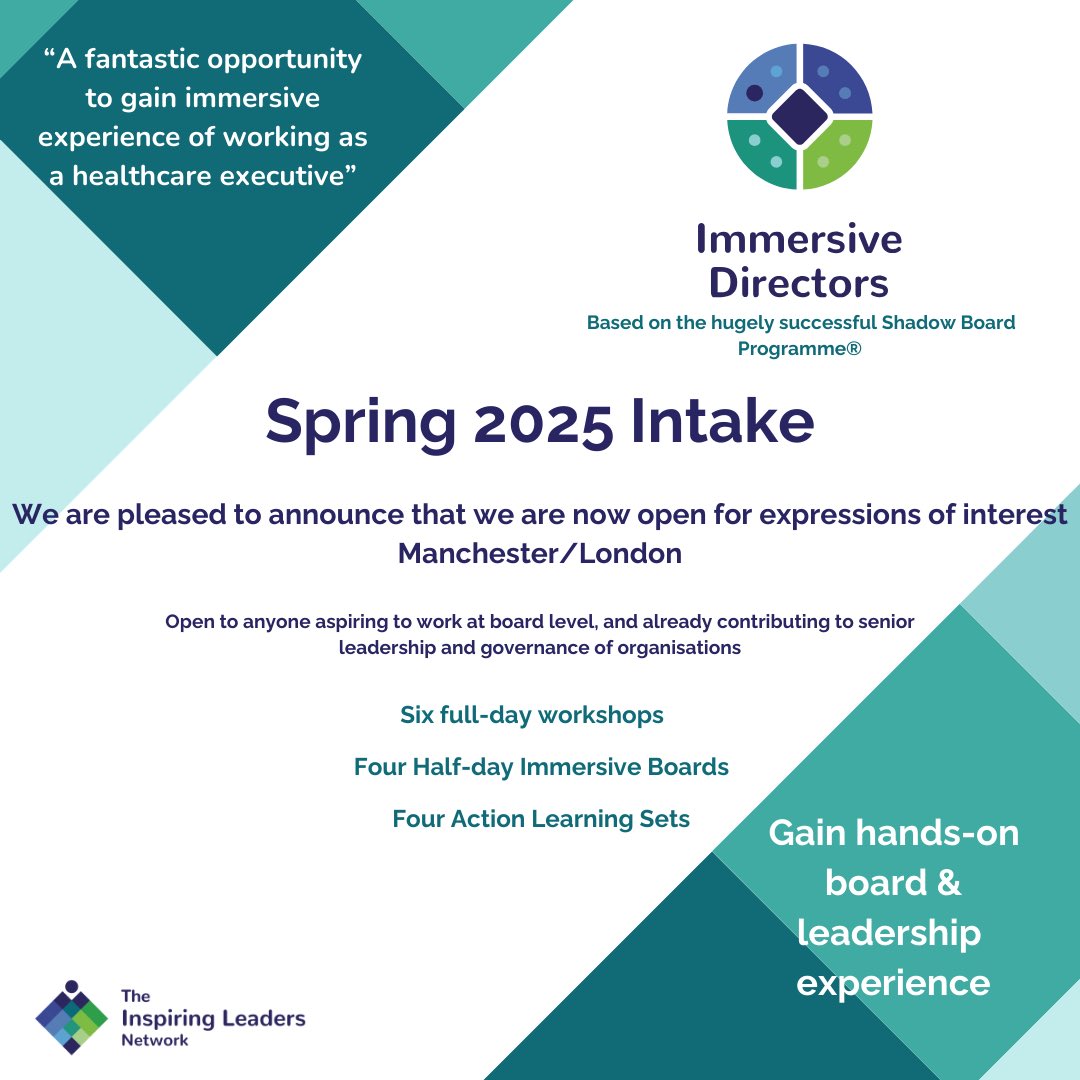 “A fantastic opportunity to gain immersive experience of working as a healthcare executive”

Immersive Directors

Based on the hugely successful Shadow Board Programme®

Spring 2025 Intake

We are pleased to announce that we are now open for expressions of interest
Manchester/London

Open to anyone aspiring to work at board level, and already contributing to senior leadership and governance of organisations

Six full-day workshops

Four Half-day Immersive Boards

Four Action Learning Sets

Gain hands-on board & leadership experience

The Inspiring Leaders Network